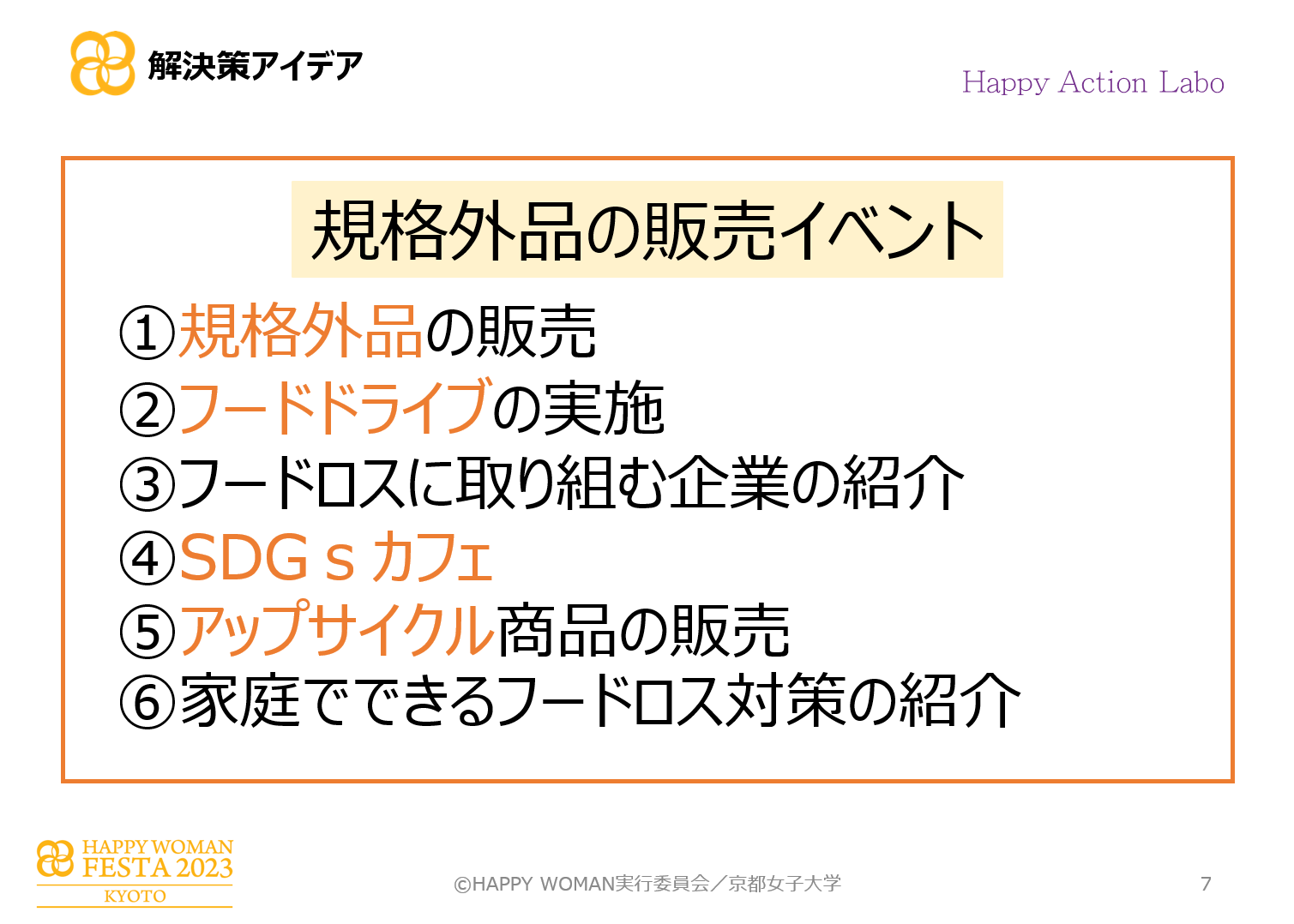 解決策アイデア

Happy Action Labo

規格外品の販売イベント

①規格外品の販売
②フードドライブの実施
③フードロスに取り組む企業の紹介
④SDGｓカフェ
⑤アップサイクル商品の販売
⑥家庭でできるフードロス対策の紹介

HAPPY WOMAN FESTA 2023 KYOTO

©HAPPY WOMAN実行委員会／京都女子大学

7